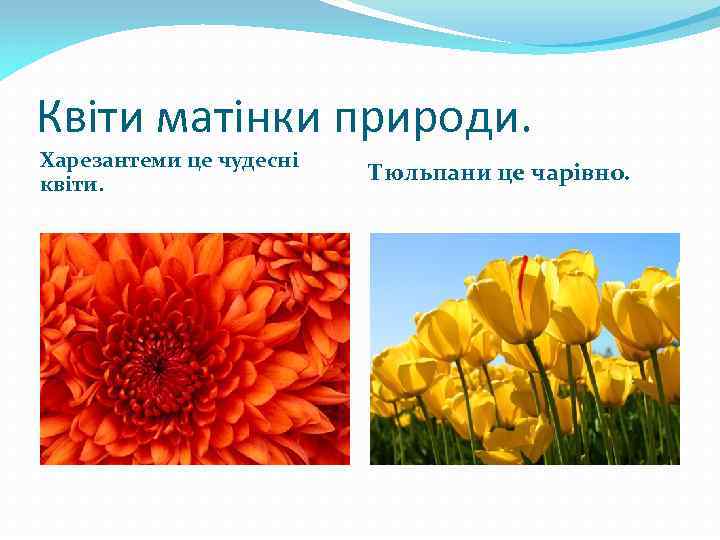 Квіти матінки природи.

Харезантеми це чудесні квіти.

Тюльпани це чарівно.